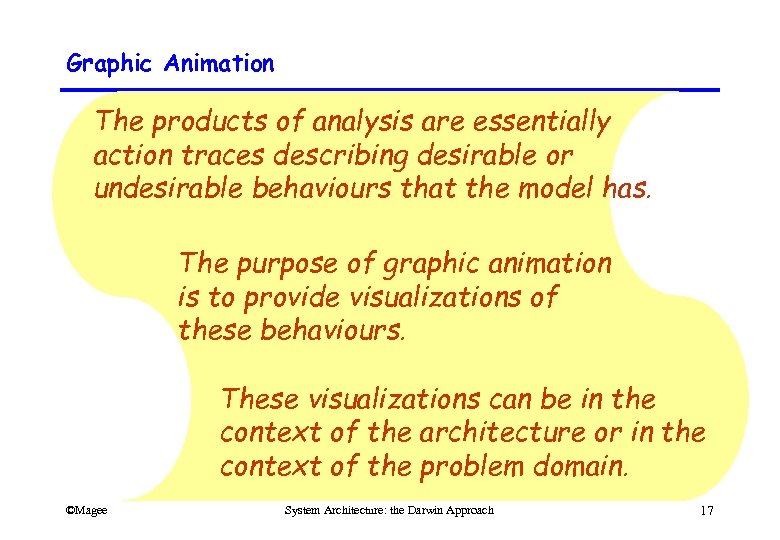 Graphic Animation

The products of analysis are essentially action traces describing desirable or undesirable behaviours that the model has.

The purpose of graphic animation is to provide visualizations of these behaviours.

These visualizations can be in the context of the architecture or in the context of the problem domain.

©Magee

System Architecture: the Darwin Approach

17